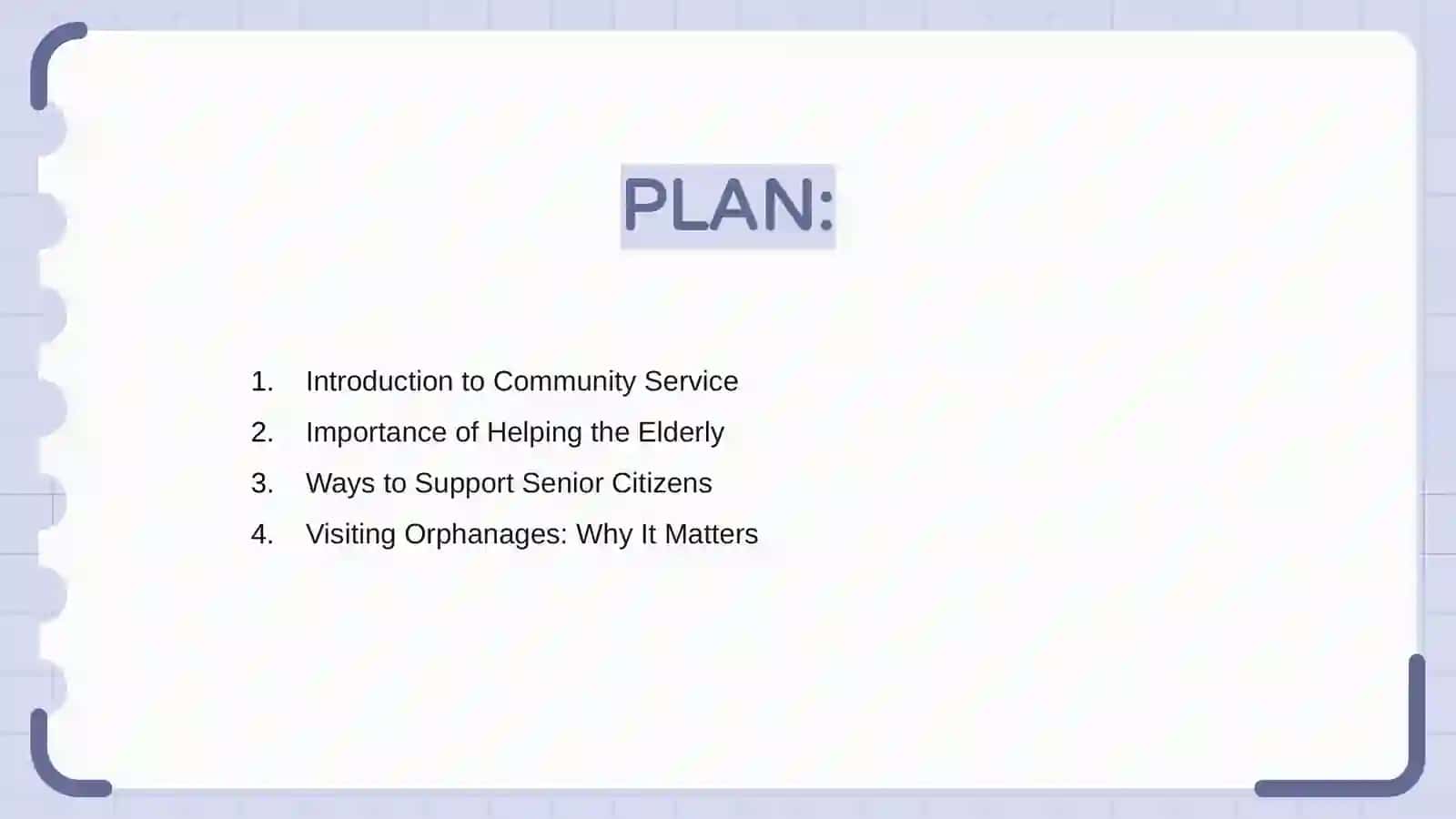 PLAN:

1. Introduction to Community Service
2. Importance of Helping the Elderly
3. Ways to Support Senior Citizens
4. Visiting Orphanages: Why It Matters